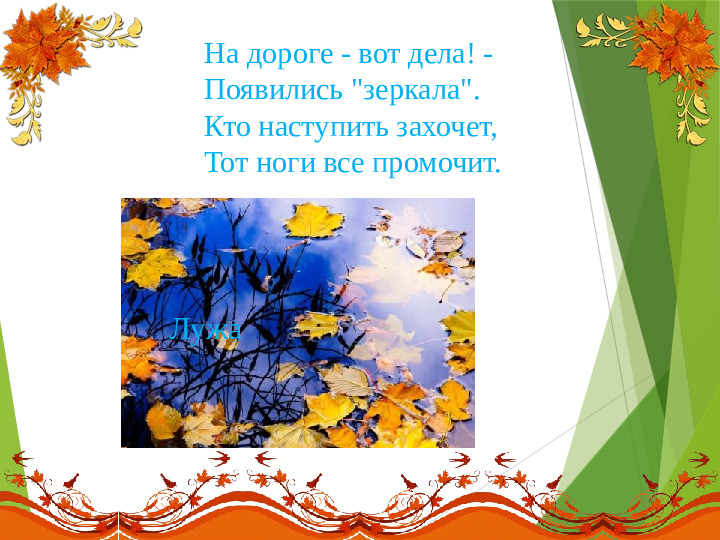 На дороге - вот дела! -
Появились "зеркала".
Кто наступить захочет,
Тот ноги все промочит.

Лужа